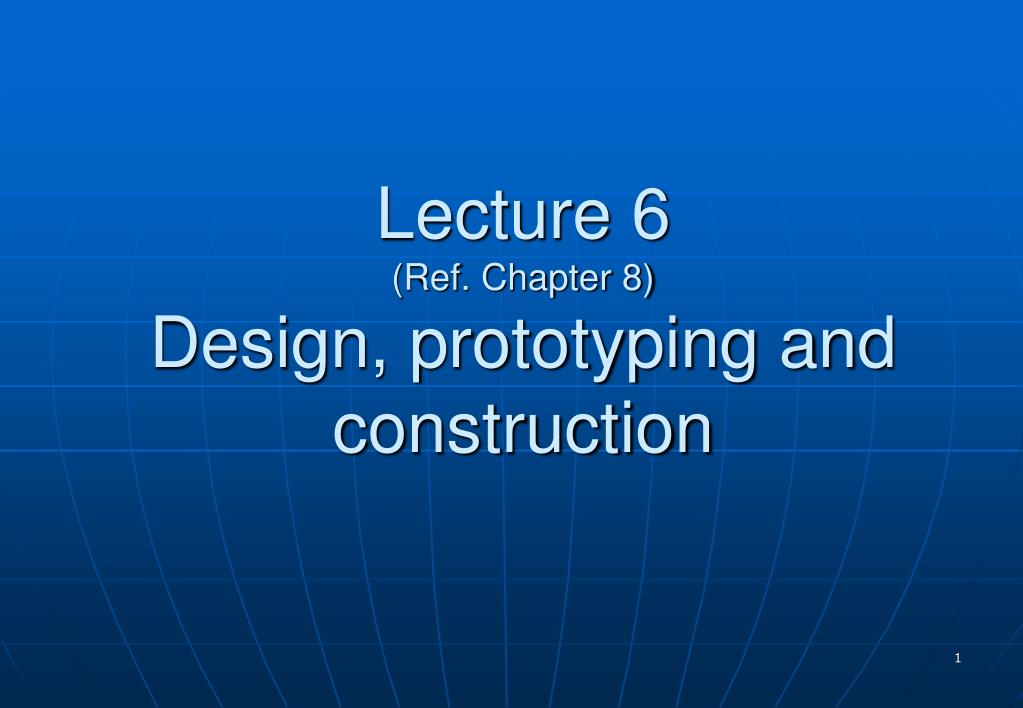 Lecture 6
(Ref. Chapter 8)
Design, prototyping and construction

1